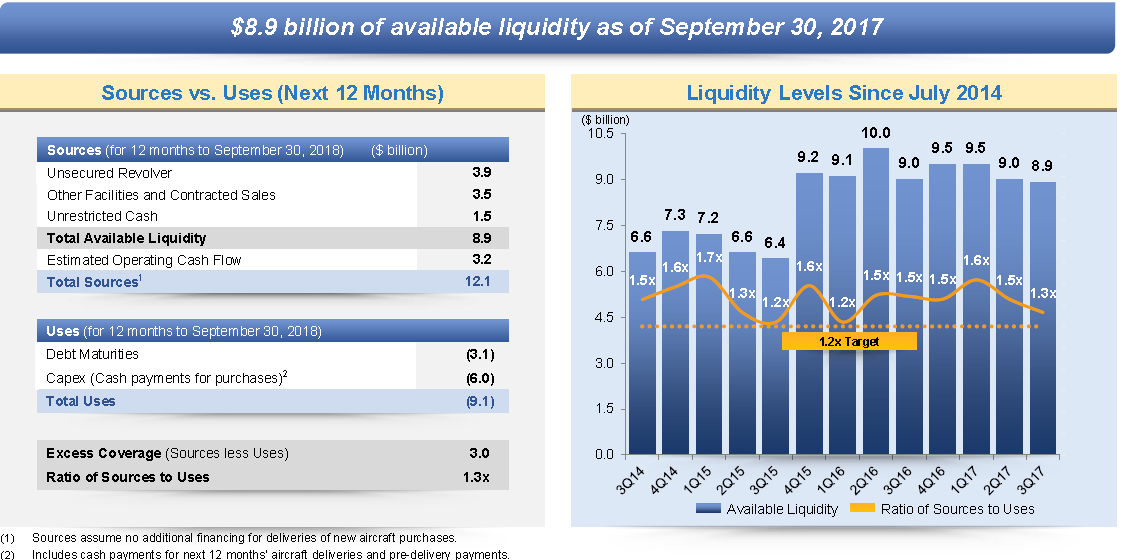 $8.9 billion of available liquidity as of September 30, 2017

Sources vs. Uses (Next 12 Months)

| Sources (for 12 months to September 30, 2018) ($ billion) | |
|---|---|
| Unsecured Revolver | 3.9 |
| Other Facilities and Contracted Sales | 3.5 |
| Unrestricted Cash | 1.5 |
| Total Available Liquidity | 8.9 |
| Estimated Operating Cash Flow | 3.2 |
| Total Sources$^1$ | 12.1 |

| Uses (for 12 months to September 30, 2018) | |
|---|---|
| Debt Maturities | (3.1) |
| Capex (Cash payments for purchases)$^2$ | (6.0) |
| Total Uses | (9.1) |

| Excess Coverage (Sources less Uses) | 3.0 |
|---|---|
| Ratio of Sources to Uses | 1.3x |

(1) Sources assume no additional financing for deliveries of new aircraft purchases.
(2) Includes cash payments for next 12 months' aircraft deliveries and pre-delivery payments.

Liquidity Levels Since July 2014

($ billion)
10.5
9.0
7.5
6.0
4.5
3.0
1.5
0.0

6.6 7.3 7.2 6.6 6.4 9.2 9.1 10.0 9.0 9.5 9.5 9.0 8.9

1.5x 1.6x 1.7x 1.3x 1.2x 1.6x 1.2x 1.5x 1.5x 1.5x 1.6x 1.5x 1.3x

1.2x Target

3Q14 4Q14 1Q15 2Q15 3Q15 4Q15 1Q16 2Q16 3Q16 4Q16 1Q17 2Q17 3Q17

Available Liquidity Ratio of Sources to Uses